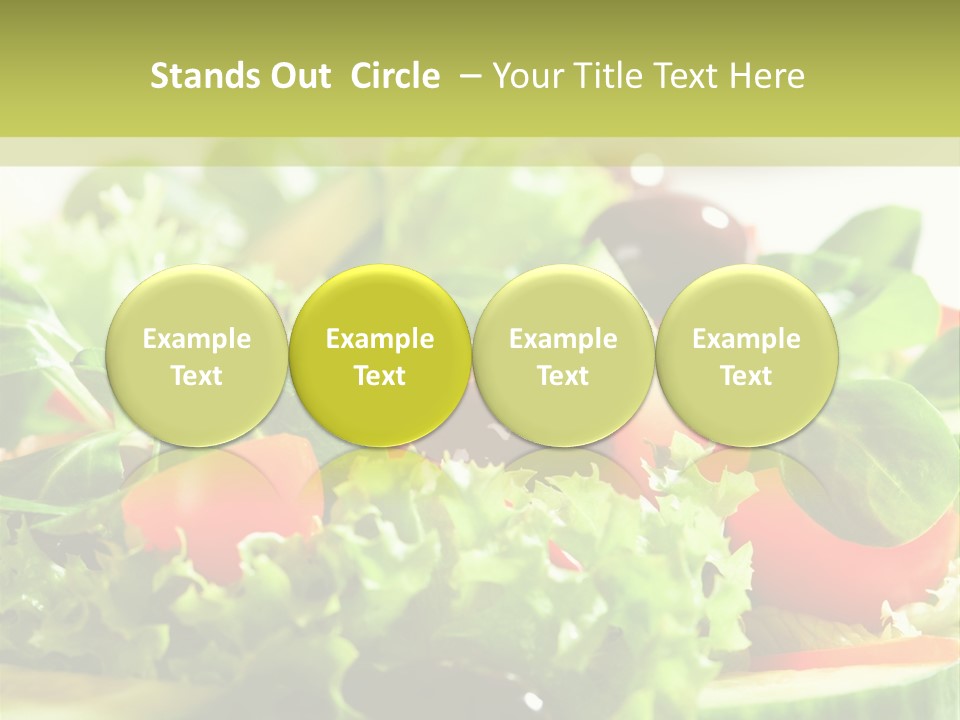 Stands Out Circle – Your Title Text Here

Example Text

Example Text

Example Text

Example Text